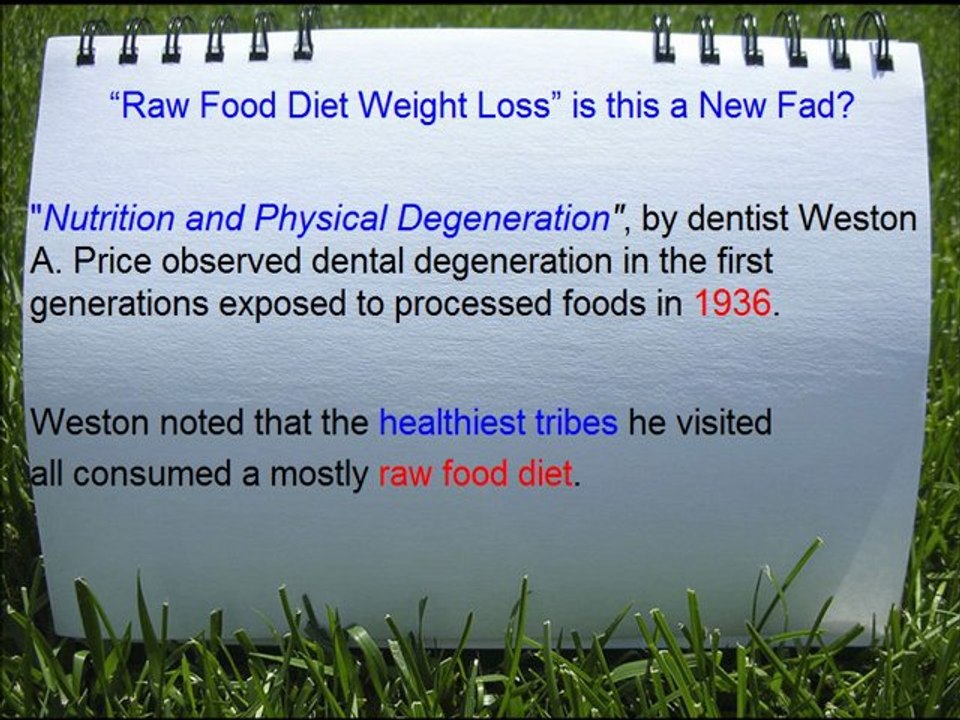 “Raw Food Diet Weight Loss” is this a New Fad?

"Nutrition and Physical Degeneration", by dentist Weston A. Price observed dental degeneration in the first generations exposed to processed foods in 1936.

Weston noted that the healthiest tribes he visited all consumed a mostly raw food diet.